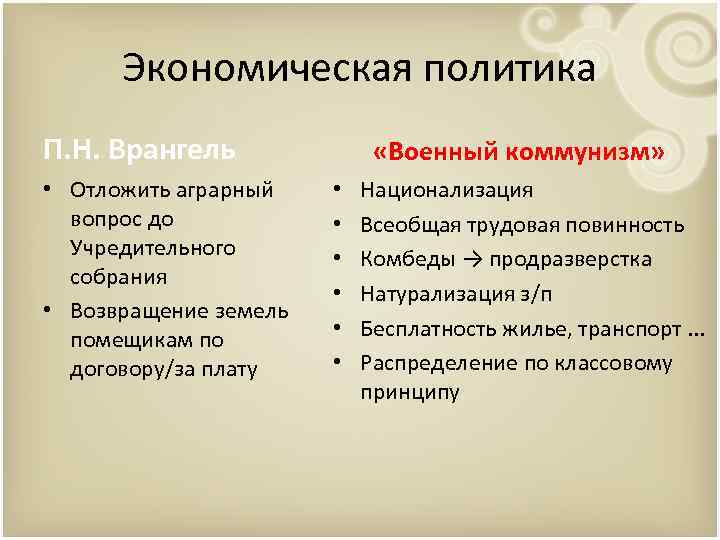 Экономическая политика

П.Н. Врангель

• Отложить аграрный вопрос до Учредительного собрания
• Возвращение земель помещикам по договору/за плату

«Военный коммунизм»

• Национализация
• Всеобщая трудовая повинность
• Комбеды → продразверстка
• Натурализация з/п
• Бесплатность жилье, транспорт …
• Распределение по классовому принципу